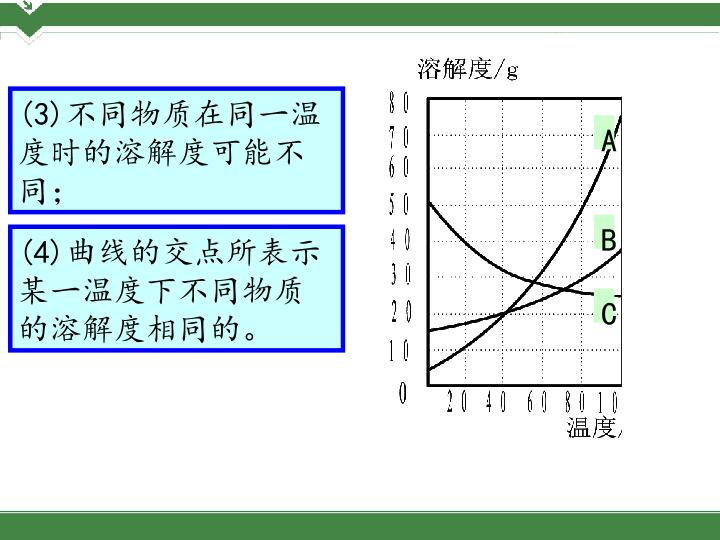 (3) 不同物质在同一温度时的溶解度可能不同；

(4) 曲线的交点所表示某一温度下不同物质的溶解度相同的。

溶解度/g

80
70
60
50
40
30
20
10
0

A
B
C

20 40 60 80 10

温度/